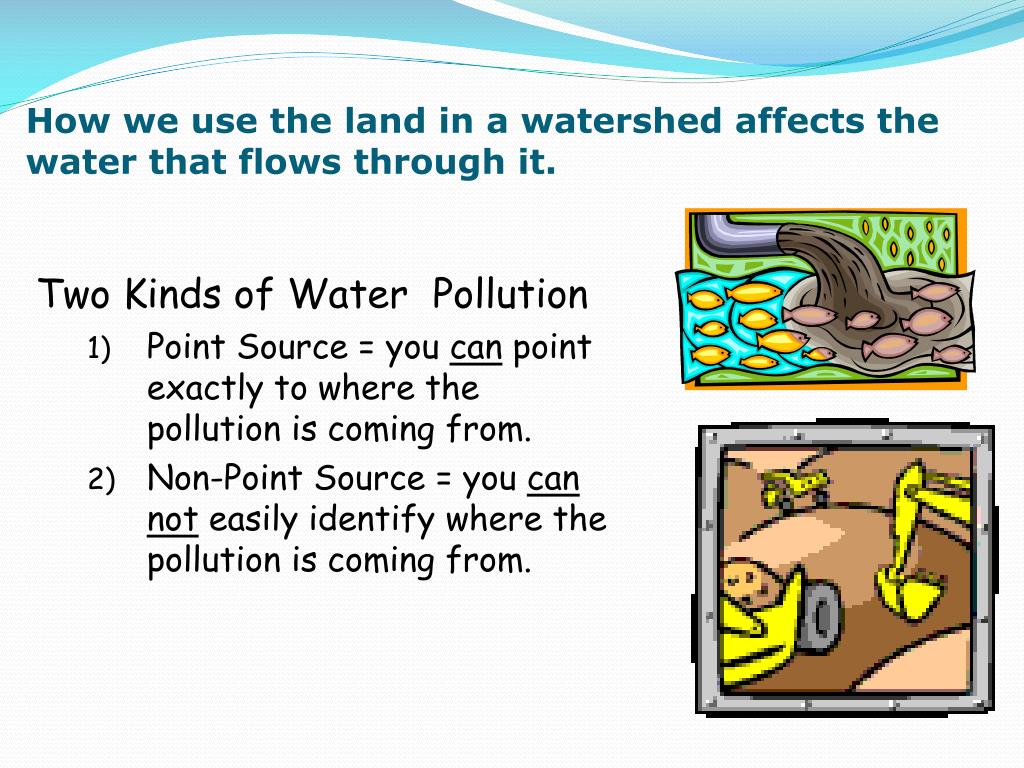 How we use the land in a watershed affects the water that flows through it.

Two Kinds of Water Pollution

1) Point Source = you can point exactly to where the pollution is coming from.

2) Non-Point Source = you can not easily identify where the pollution is coming from.